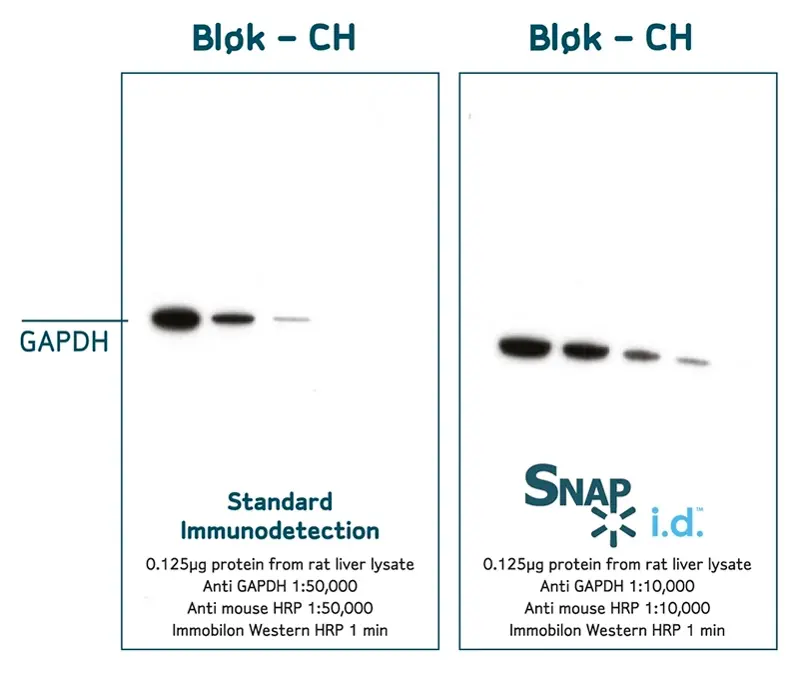 Bløk – CH

GAPDH

Standard Immunodetection

0.125μg protein from rat liver lysate
Anti GAPDH 1:50,000
Anti mouse HRP 1:50,000
Immobilon Western HRP 1 min

Bløk – CH

SNAP i.d.™

0.125μg protein from rat liver lysate
Anti GAPDH 1:10,000
Anti mouse HRP 1:10,000
Immobilon Western HRP 1 min